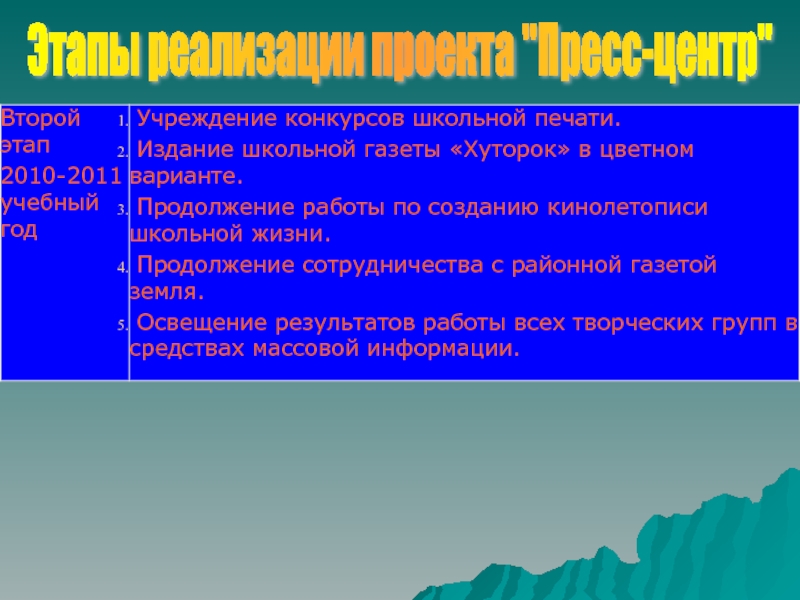 Этапы реализации проекта "Пресс-центр"

| Второй этап 2010-2011 учебный год | 1. Учреждение конкурсов школьной печати. 2. Издание школьной газеты «Хуторок» в цветном варианте. 3. Продолжение работы по созданию кинолетописи школьной жизни. 4. Продолжение сотрудничества с районной газетой земля. 5. Освещение результатов работы всех творческих групп в средствах массовой информации. |
|---|---|